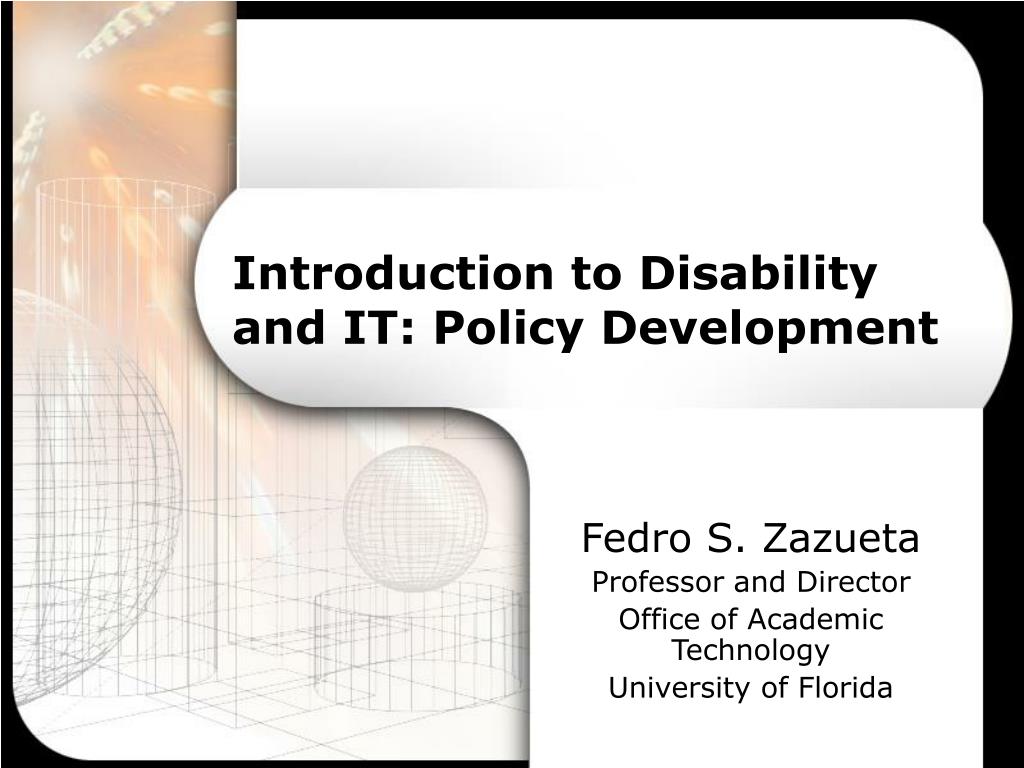 Introduction to Disability and IT: Policy Development

Fedro S. Zazueta
Professor and Director
Office of Academic Technology
University of Florida